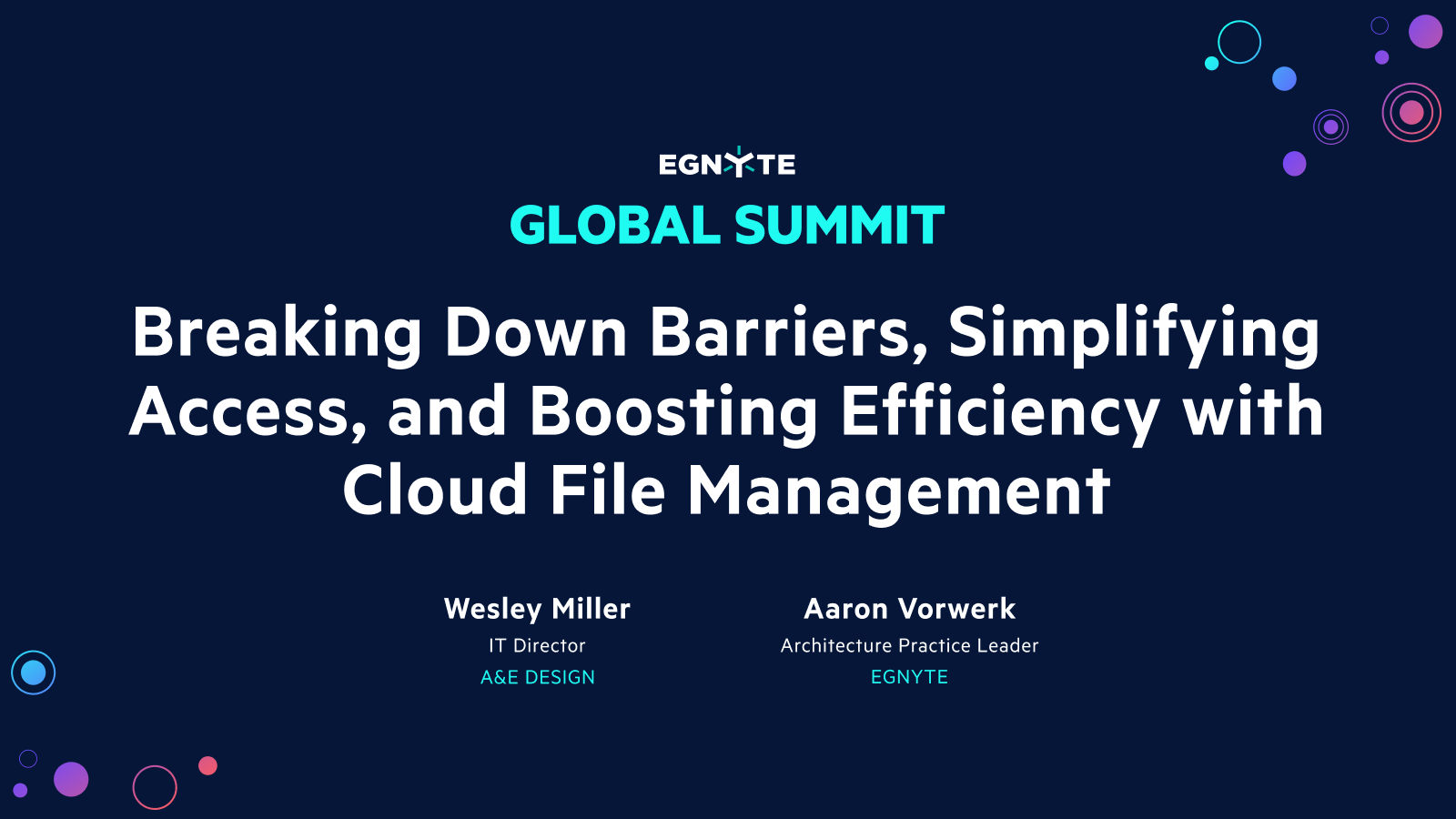 EGNYTE
GLOBAL SUMMIT

Breaking Down Barriers, Simplifying Access, and Boosting Efficiency with Cloud File Management

Wesley Miller
IT Director
A&E DESIGN

Aaron Vorwerk
Architecture Practice Leader
EGNYTE